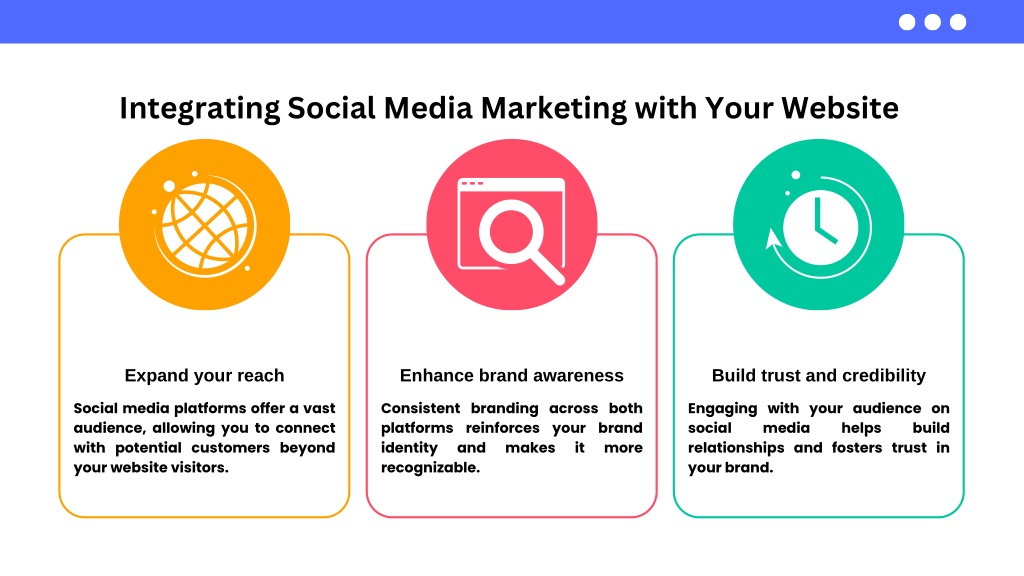 Integrating Social Media Marketing with Your Website

Expand your reach

Social media platforms offer a vast audience, allowing you to connect with potential customers beyond your website visitors.

Enhance brand awareness

Consistent branding across both platforms reinforces your brand identity and makes it more recognizable.

Build trust and credibility

Engaging with your audience on social media helps build relationships and fosters trust in your brand.